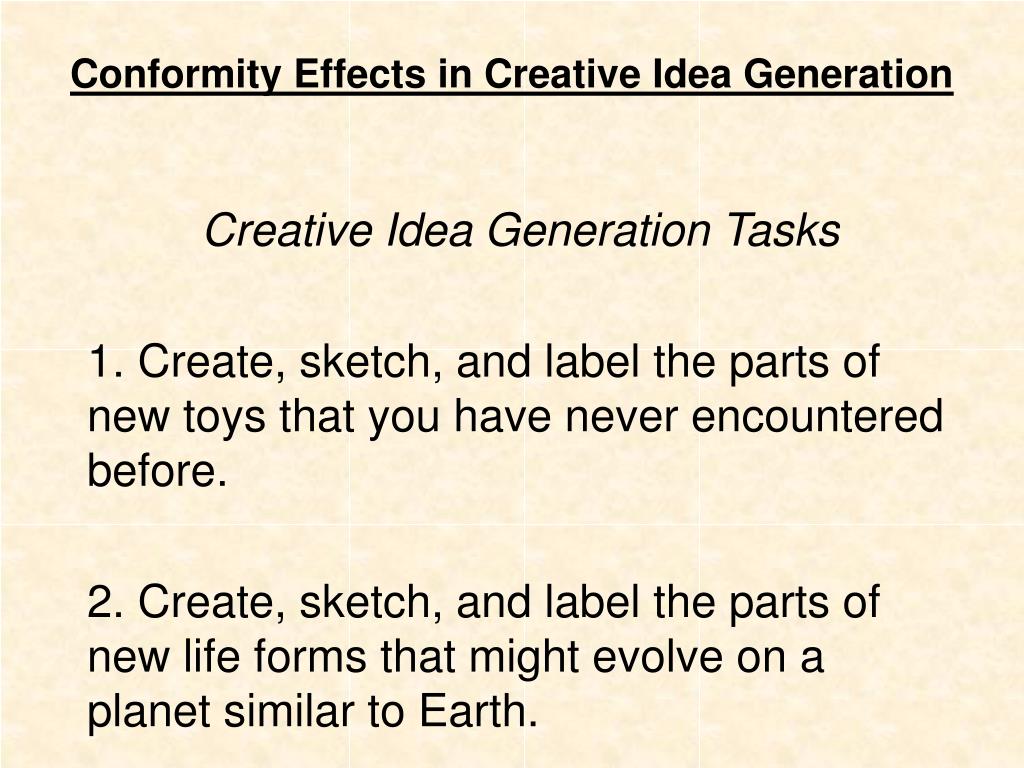 Conformity Effects in Creative Idea Generation

Creative Idea Generation Tasks

1. Create, sketch, and label the parts of new toys that you have never encountered before.

2. Create, sketch, and label the parts of new life forms that might evolve on a planet similar to Earth.